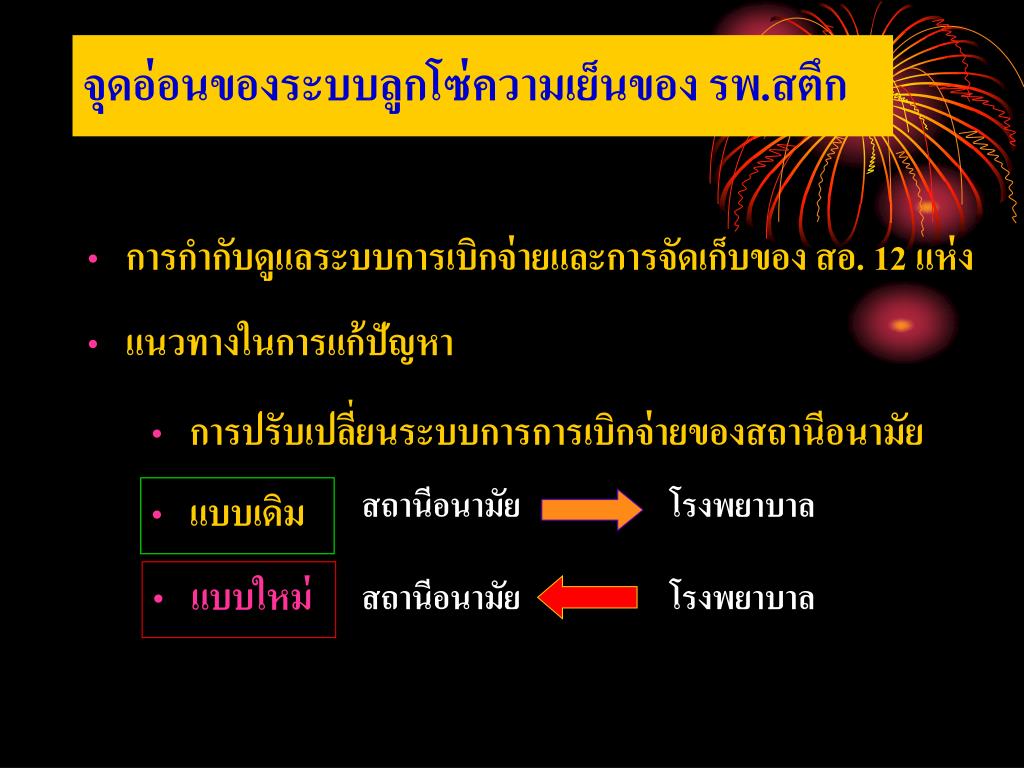 จุดอ่อนของระบบลูกโซ่ความเย็นของ รพ.สตึก

• การกำกับดูแลระบบการเบิกจ่ายและการจัดเก็บของ สอ. 12 แห่ง

• แนวทางในการแก้ปัญหา

• การปรับเปลี่ยนระบบการการเบิกจ่ายของสถานีอนามัย

• แบบเดิม สถานีอนามัย โรงพยาบาล

• แบบใหม่ สถานีอนามัย โรงพยาบาล